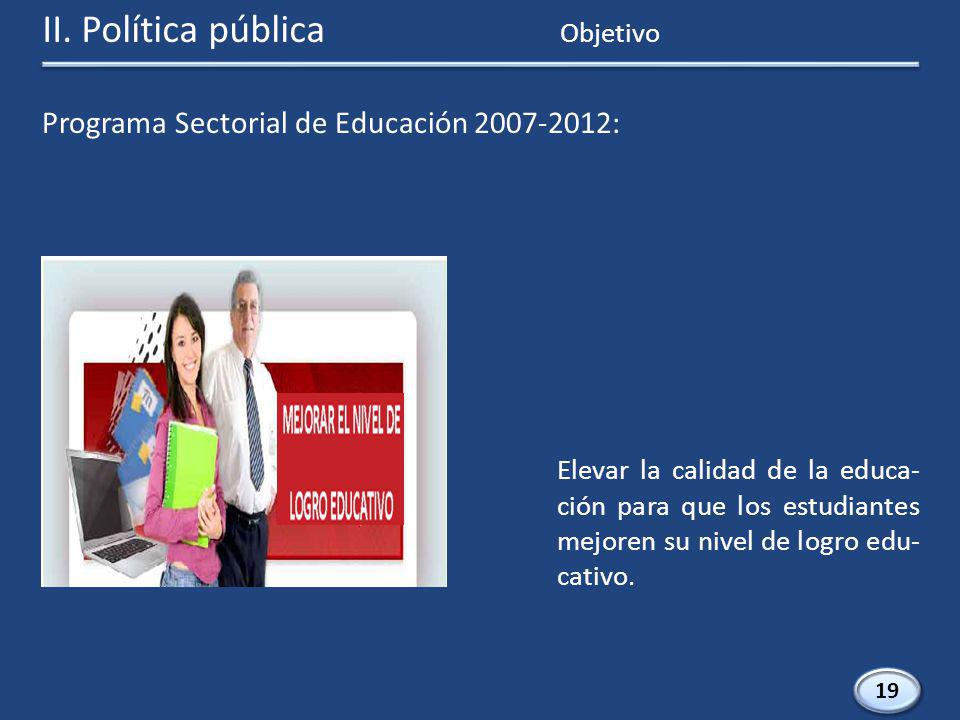 II. Política pública

Objetivo

Programa Sectorial de Educación 2007-2012:

MEJORAR EL NIVEL DE LOGRO EDUCATIVO

Elevar la calidad de la educación para que los estudiantes mejoren su nivel de logro educativo.

19